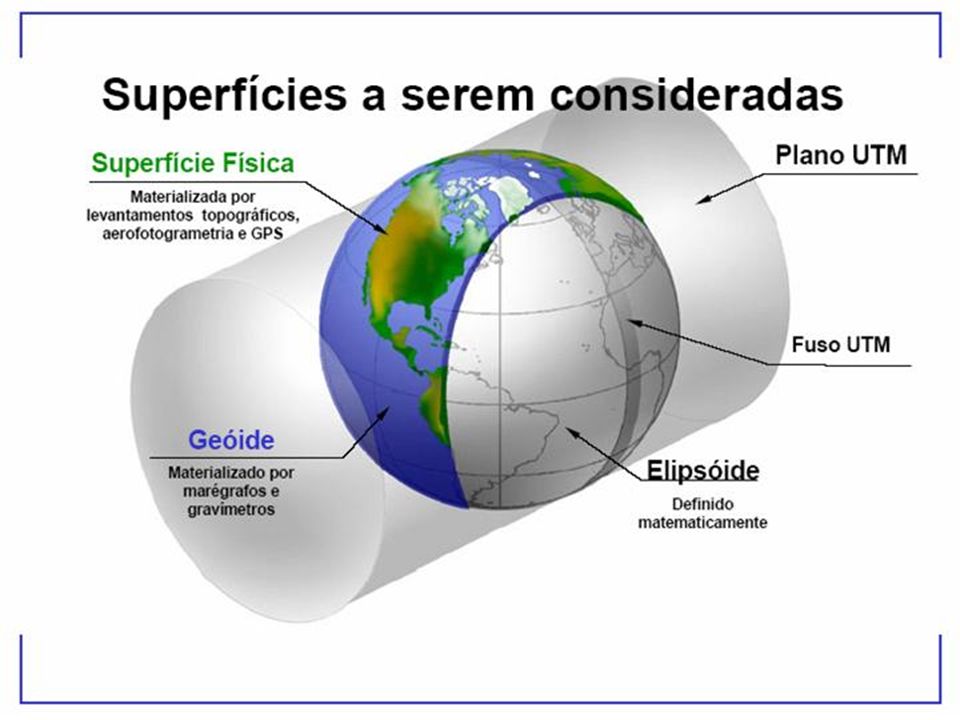 Superfícies a serem consideradas

Superfície Física

Materializada por levantamentos topográficos, aerofotogrametria e GPS

Plano UTM

Fuso UTM

Geóide

Materializado por marégrafos e gravimetros

Elipsóide

Definido matematicamente